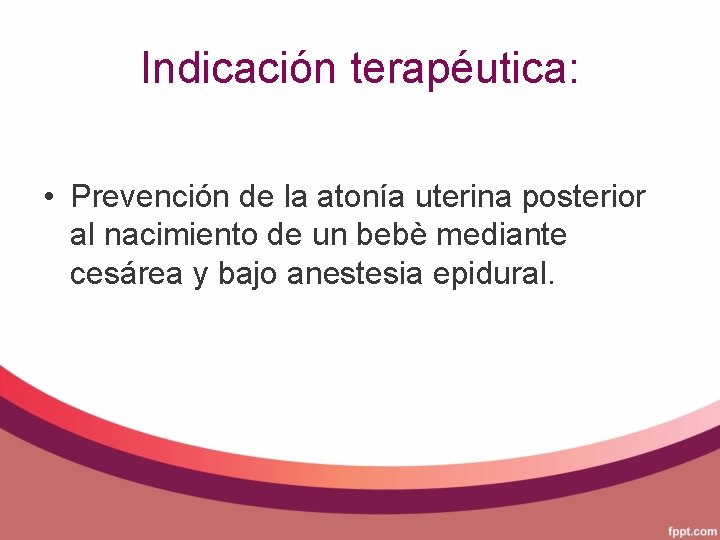 Indicación terapéutica:

• Prevención de la atonía uterina posterior al nacimiento de un bebè mediante cesárea y bajo anestesia epidural.

fppt.com